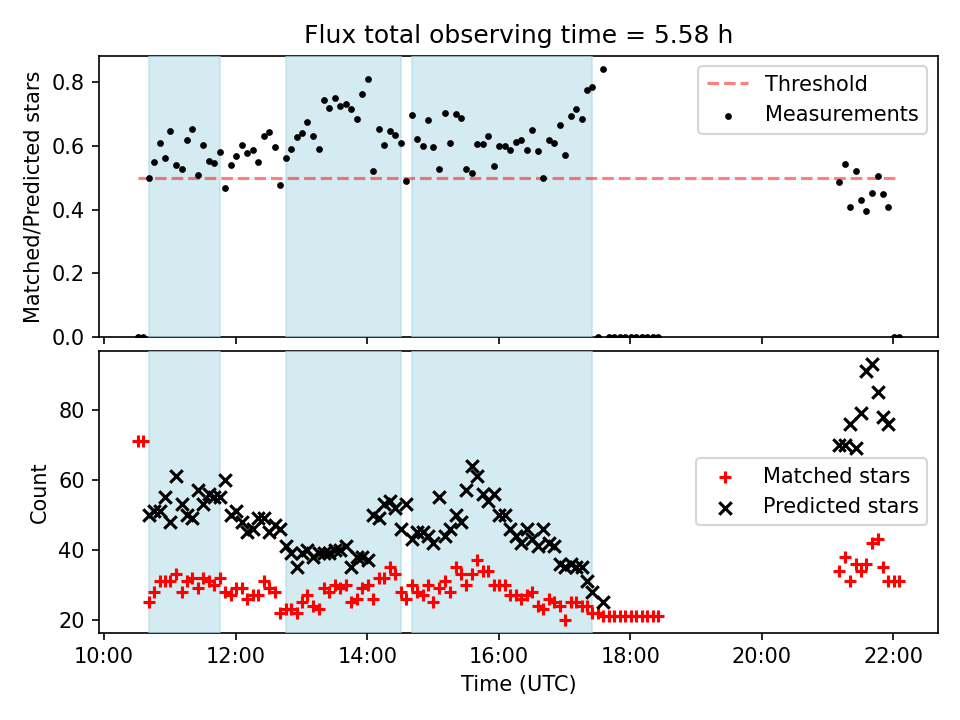 Flux total observing time = 5.58 h

Matched/Predicted stars

0.8
0.6
0.4
0.2
0.0

Threshold
Measurements

Count

80
60
40
20

Matched stars
Predicted stars

10:00
12:00
14:00
16:00
18:00
20:00
22:00

Time (UTC)